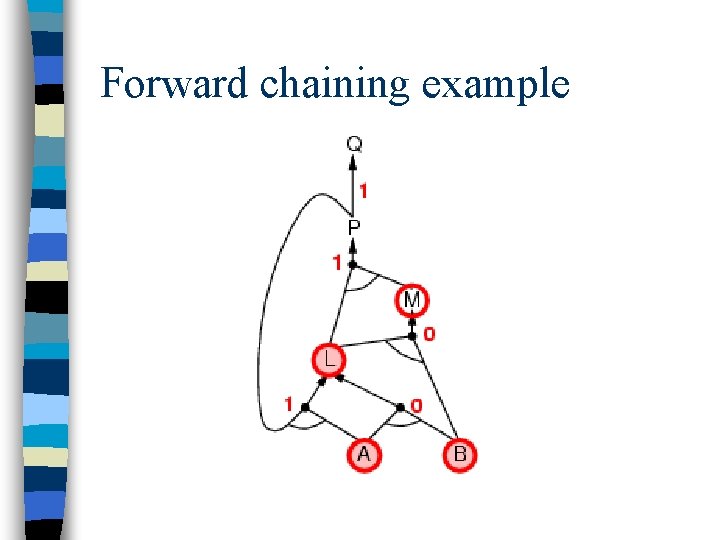 Forward chaining example

Q
1
P
1
M
0
L
1
0
A
B